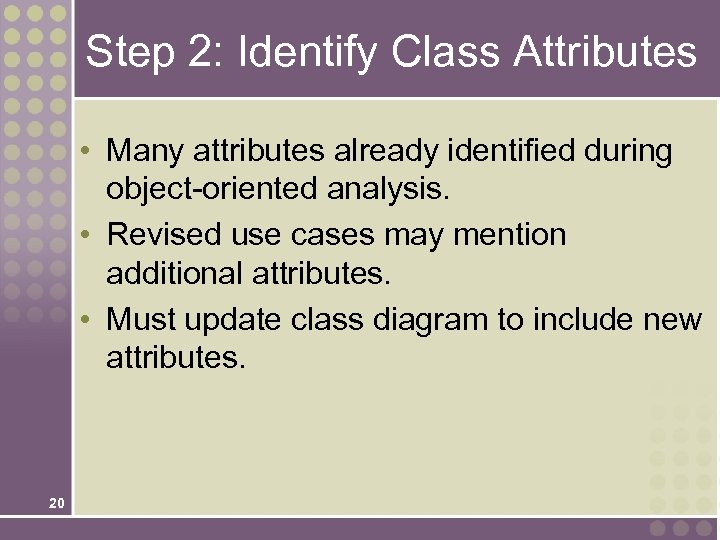 Step 2: Identify Class Attributes

• Many attributes already identified during object-oriented analysis.
• Revised use cases may mention additional attributes.
• Must update class diagram to include new attributes.

20